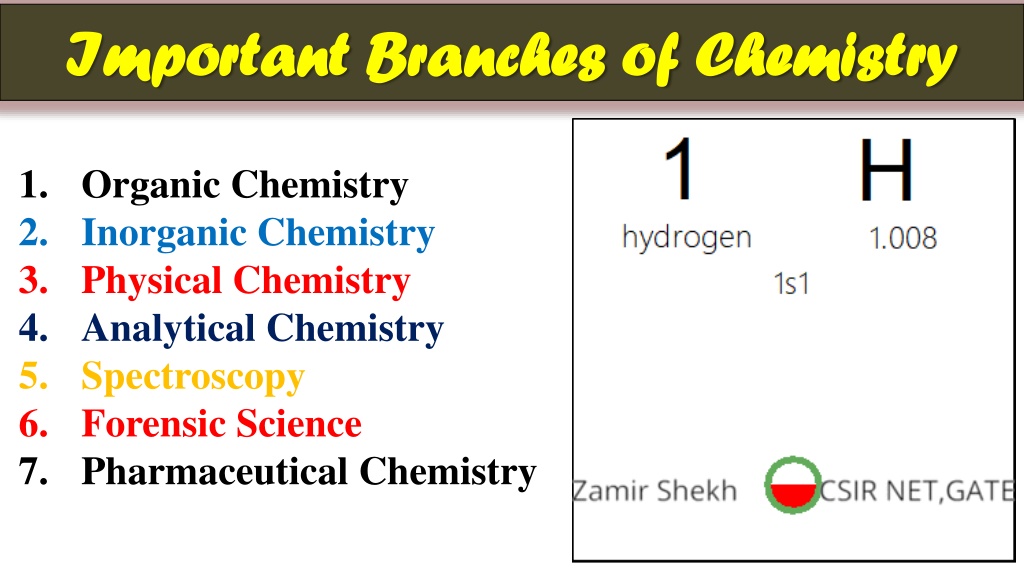 Important Branches of Chemistry

1. Organic Chemistry
2. Inorganic Chemistry
3. Physical Chemistry
4. Analytical Chemistry
5. Spectroscopy
6. Forensic Science
7. Pharmaceutical Chemistry

1 H
hydrogen 1.008
1s1

Zamir Shekh CSIR NET,GATE